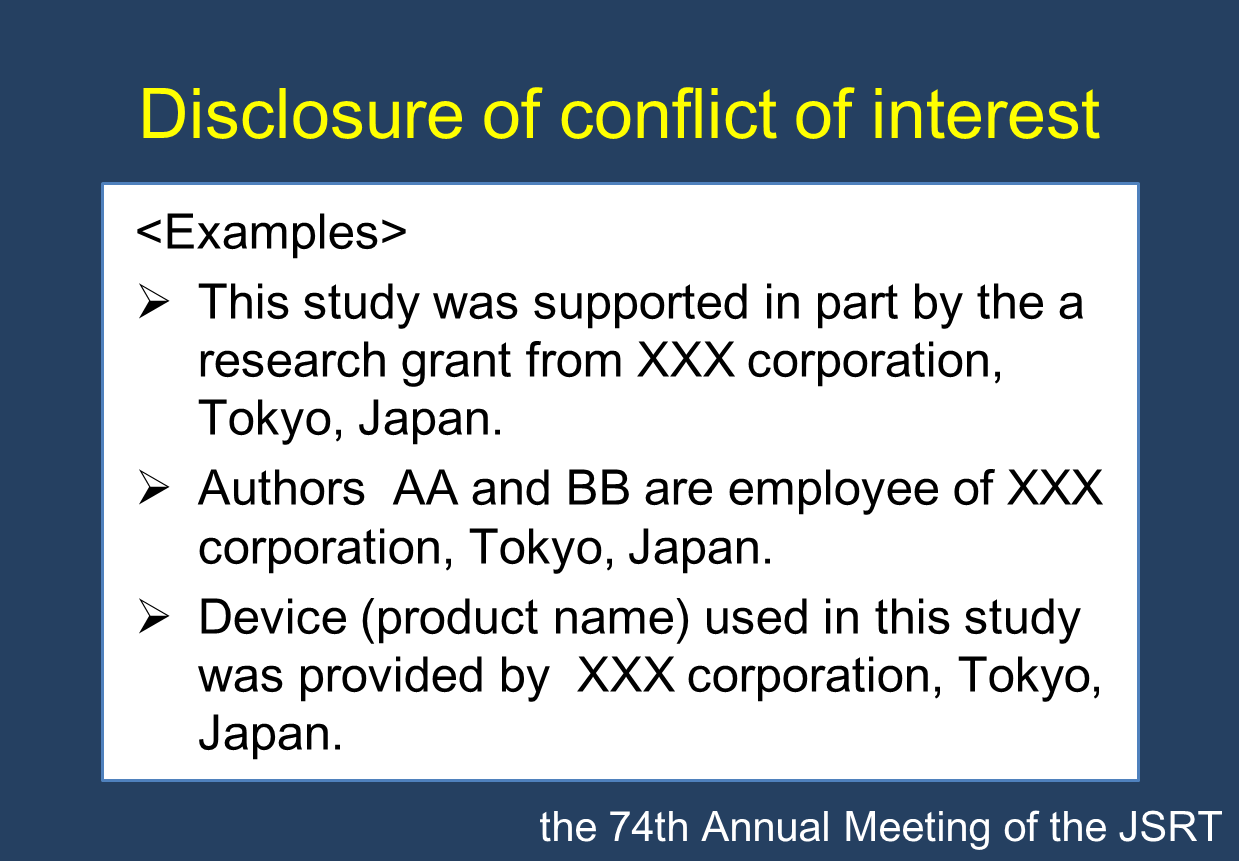 Disclosure of conflict of interest

<Examples>

➢ This study was supported in part by the a research grant from XXX corporation, Tokyo, Japan.

➢ Authors AA and BB are employee of XXX corporation, Tokyo, Japan.

➢ Device (product name) used in this study was provided by XXX corporation, Tokyo, Japan.

the 74th Annual Meeting of the JSRT